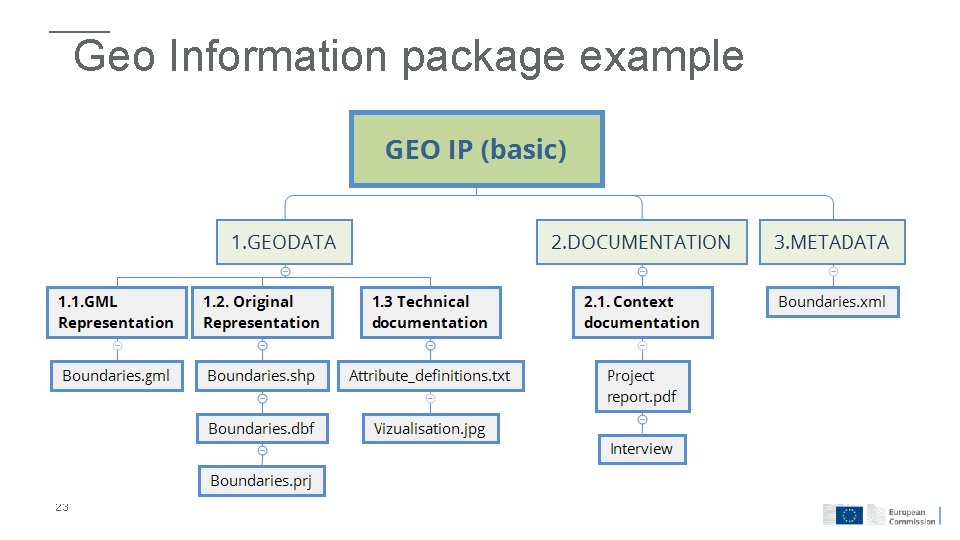 Geo Information package example

GEO IP (basic)

1.GEODATA

2.DOCUMENTATION

3.METADATA

1.1.GML Representation

1.2. Original Representation

1.3 Technical documentation

2.1. Context documentation

Boundaries.xml

Boundaries.gml

Boundaries.shp

Attribute_definitions.txt

Project report.pdf

Boundaries.dbf

Vizualisation.jpg

Interview

Boundaries.prj

23

European Commission